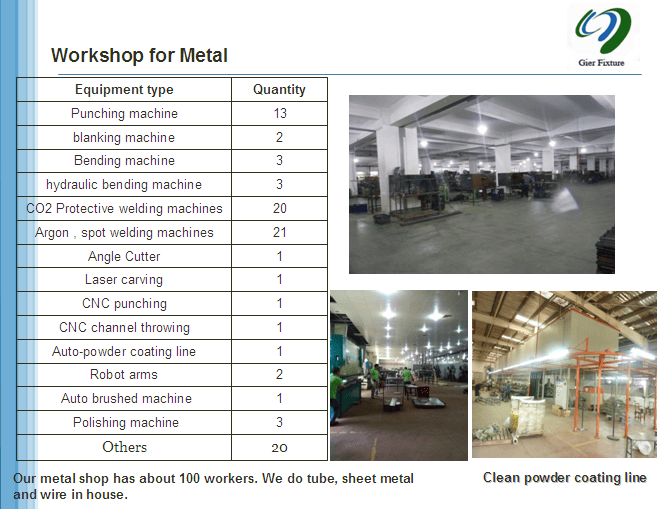 Gier Fixture

Workshop for Metal

| Equipment type | Quantity |
|---|---|
| Punching machine | 13 |
| blanking machine | 2 |
| Bending machine | 3 |
| hydraulic bending machine | 3 |
| CO2 Protective welding machines | 20 |
| Argon , spot welding machines | 21 |
| Angle Cutter | 1 |
| Laser carving | 1 |
| CNC punching | 1 |
| CNC channel throwing | 1 |
| Auto-powder coating line | 1 |
| Robot arms | 2 |
| Auto brushed machine | 1 |
| Polishing machine | 3 |
| Others | 20 |

Our metal shop has about 100 workers. We do tube, sheet metal and wire in house.

Clean powder coating line